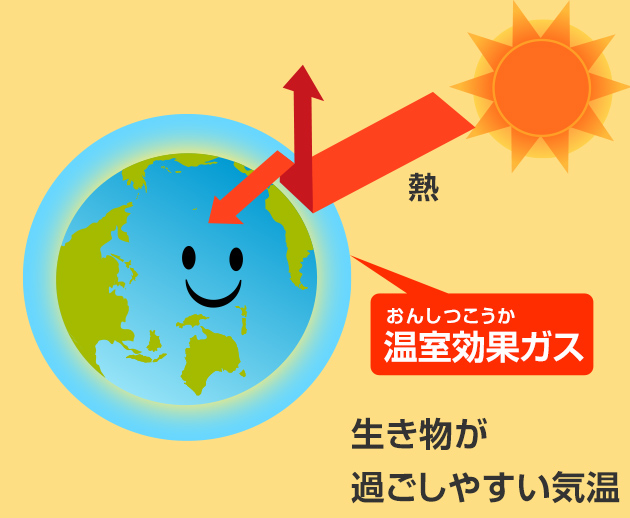 熱

おんしつこうか
温室効果ガス

生き物が
過ごしやすい気温